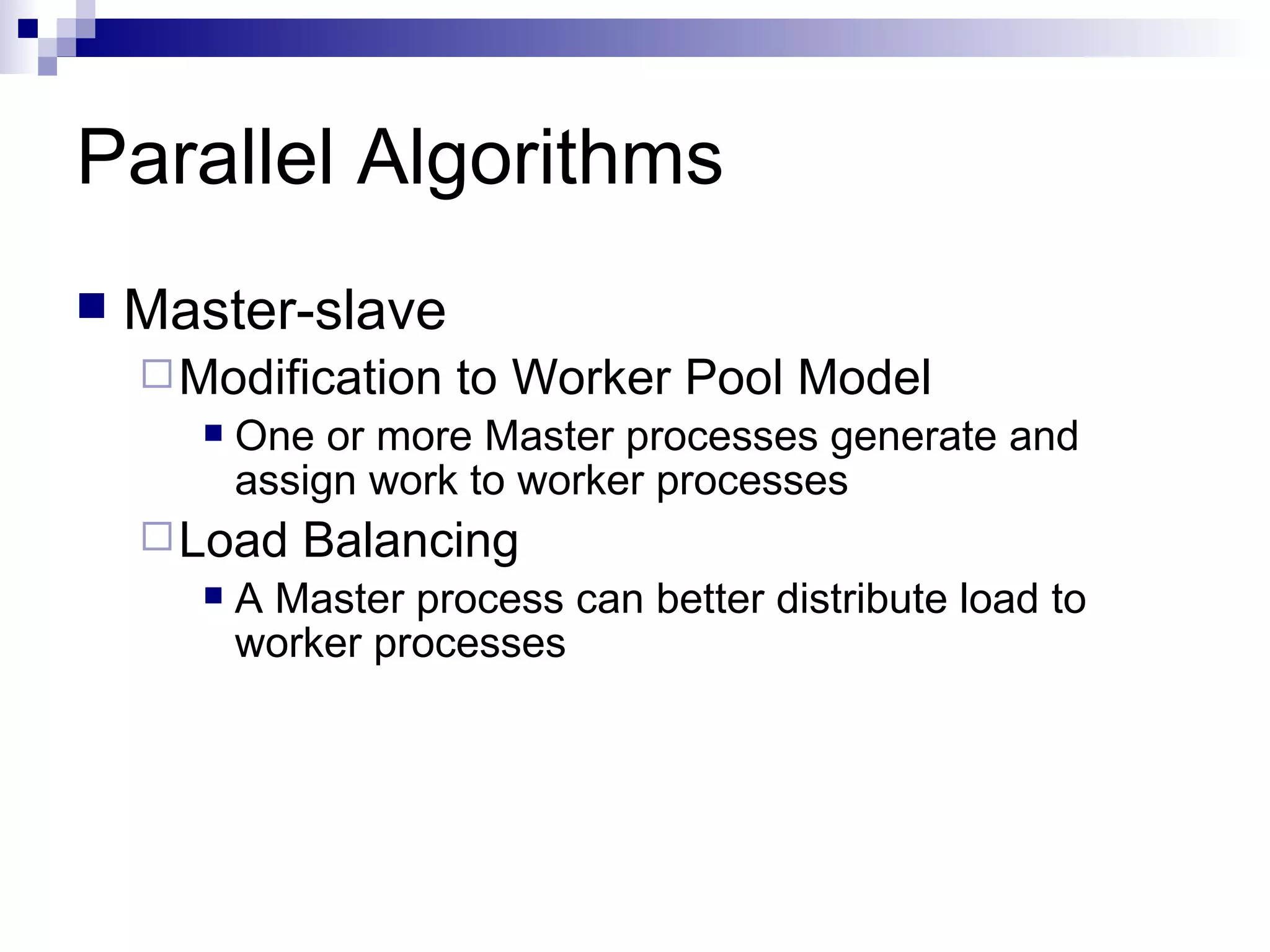 Parallel Algorithms

Master-slave

Modification to Worker Pool Model

One or more Master processes generate and assign work to worker processes

Load Balancing

A Master process can better distribute load to worker processes